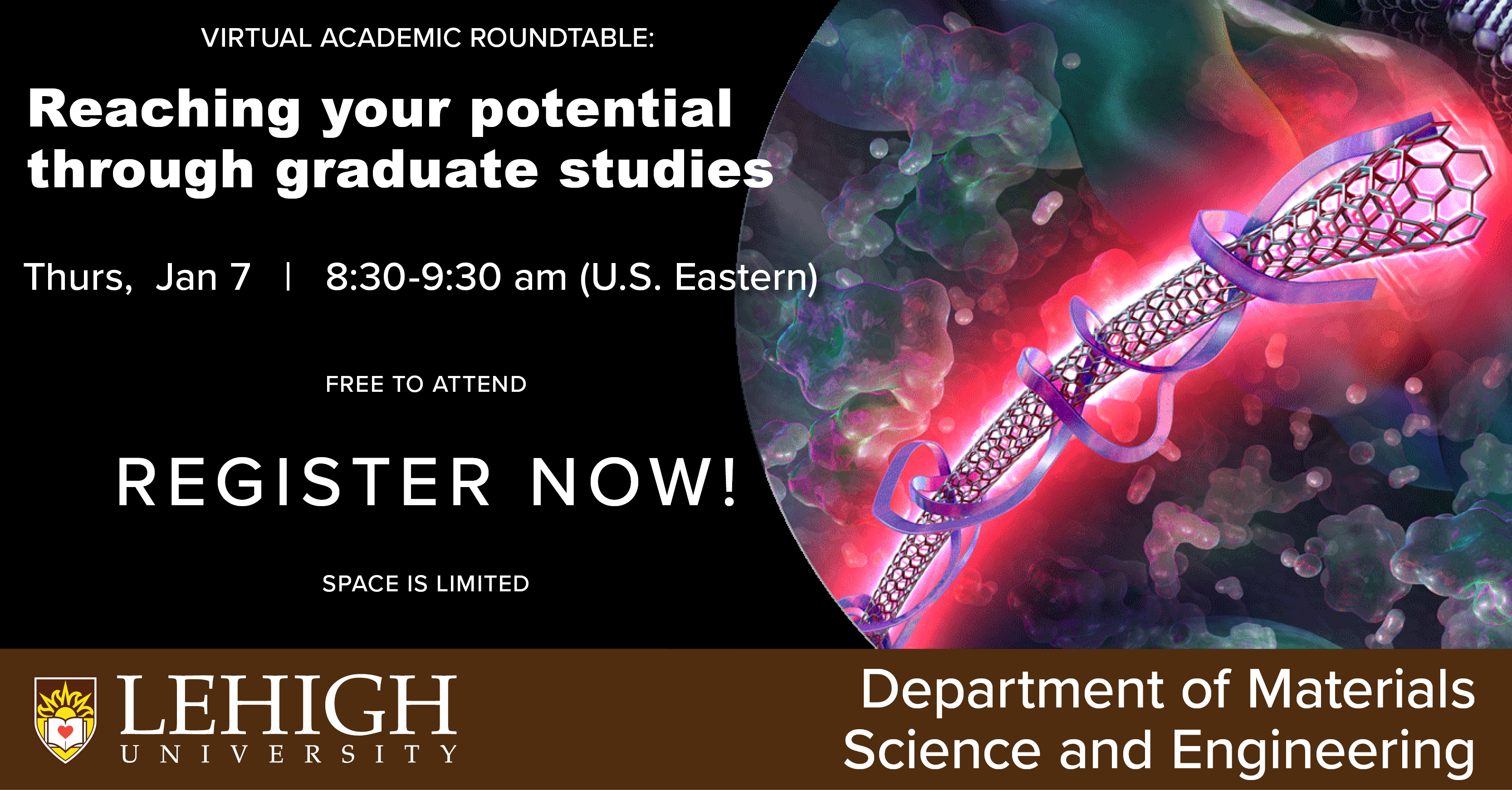 VIRTUAL ACADEMIC ROUNDTABLE:

Reaching your potential through graduate studies

Thurs, Jan 7 | 8:30-9:30 am (U.S. Eastern)

FREE TO ATTEND

REGISTER NOW!

SPACE IS LIMITED

LEHIGH UNIVERSITY

Department of Materials Science and Engineering